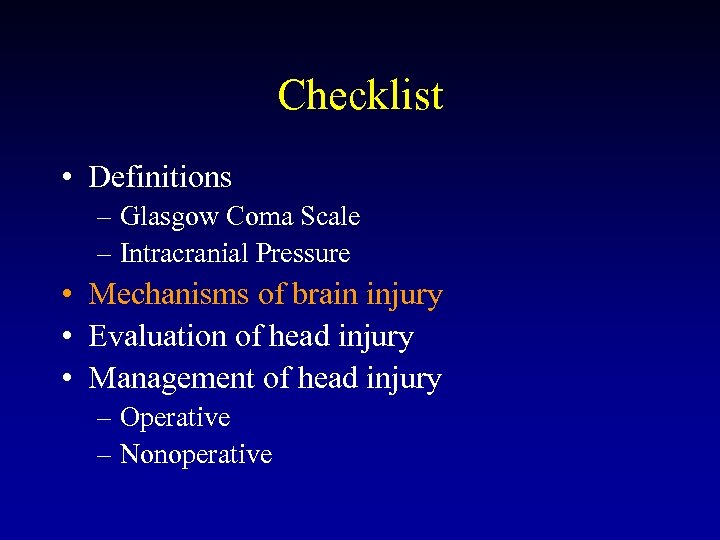 Checklist

• Definitions
– Glasgow Coma Scale
– Intracranial Pressure
• Mechanisms of brain injury
• Evaluation of head injury
• Management of head injury
– Operative
– Nonoperative